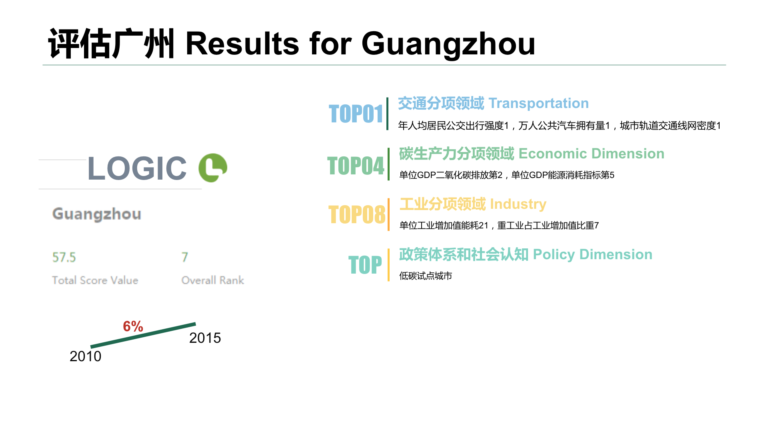 评估广州 Results for Guangzhou

LOGIC

Guangzhou

57.5
Total Score Value

7
Overall Rank

6%
2010
2015

TOP01 交通分项领域 Transportation
年人均居民公交出行强度1，万人公共汽车拥有量1，城市轨道交通线网密度1

TOP04 碳生产力分项领域 Economic Dimension
单位GDP二氧化碳排放第2，单位GDP能源消耗指标第5

TOP08 工业分项领域 Industry
单位工业增加值能耗21，重工业占工业增加值比重7

TOP 政策体系和社会认知 Policy Dimension
低碳试点城市